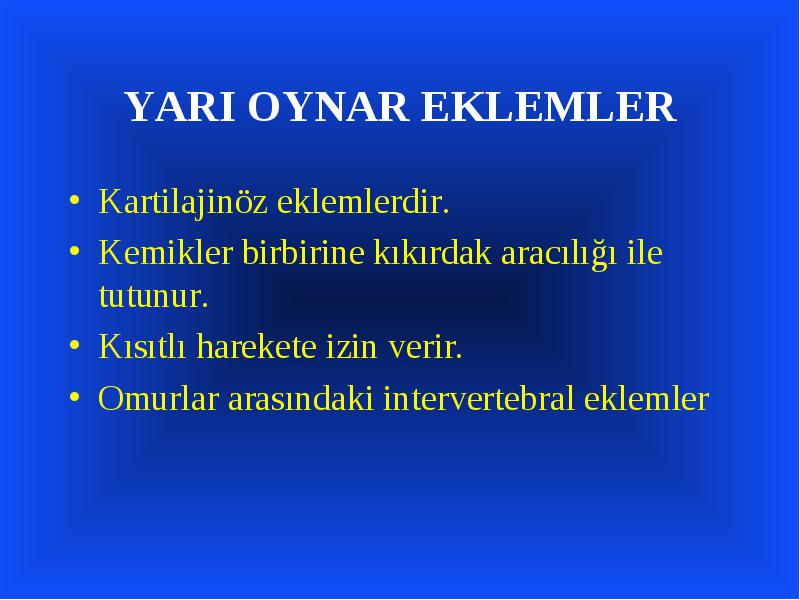 YARI OYNAR EKLEMLER

• Kartilajinöz eklemlerdir.
• Kemikler birbirine kıkırdak aracılığı ile tutunur.
• Kısıtlı harekete izin verir.
• Omurlar arasındaki intervertebral eklemler